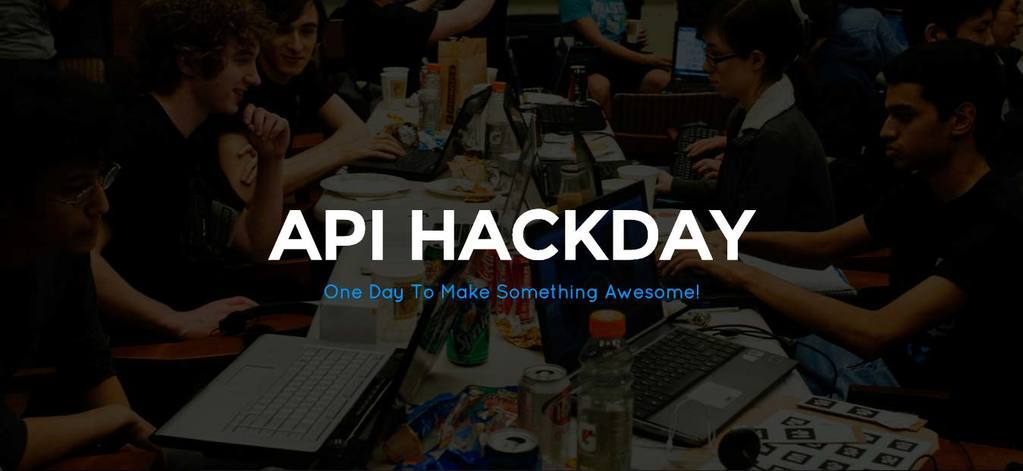 API HACKDAY

One Day To Make Something Awesome!